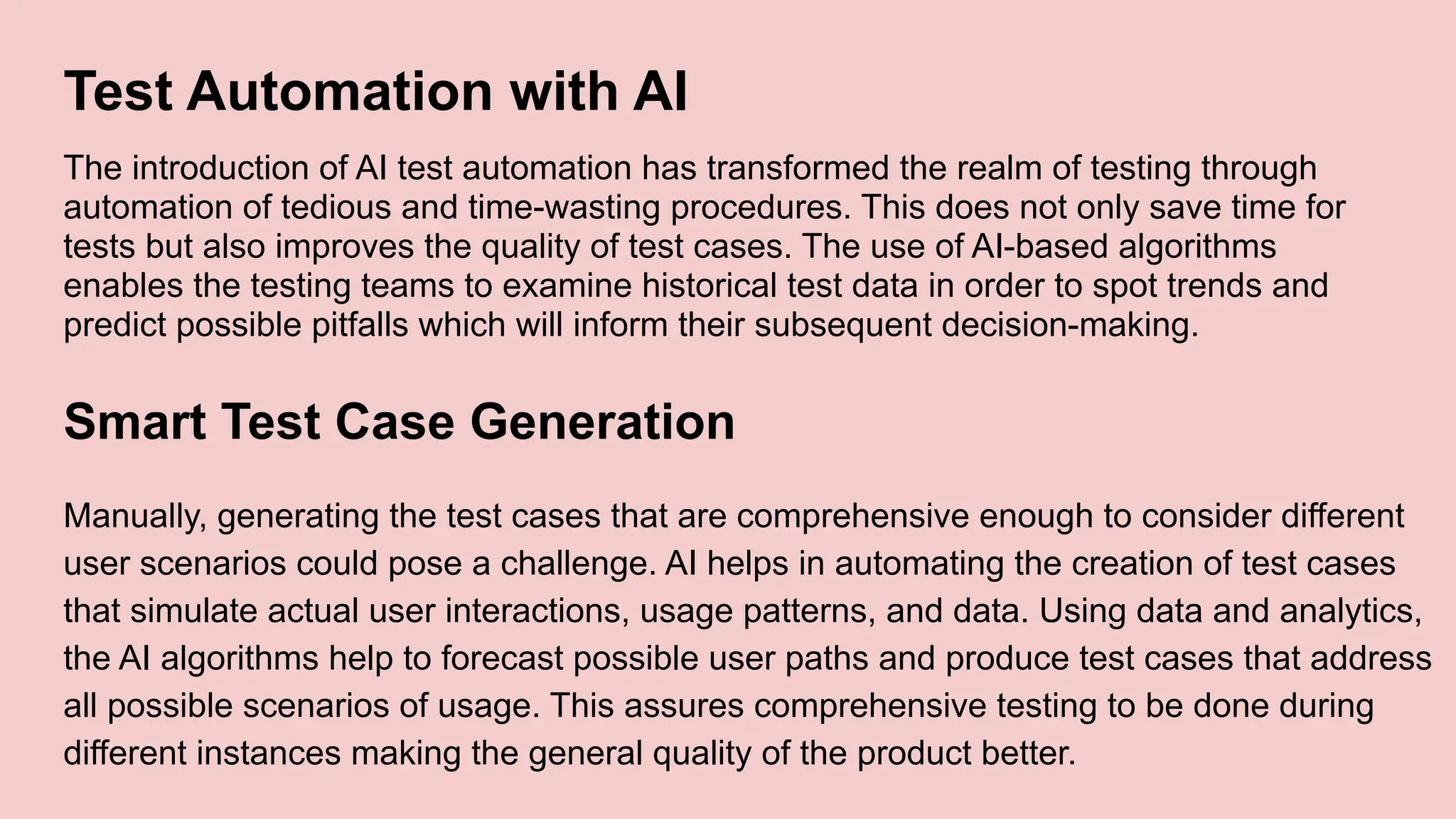 Test Automation with AI

The introduction of AI test automation has transformed the realm of testing through automation of tedious and time-wasting procedures. This does not only save time for tests but also improves the quality of test cases. The use of AI-based algorithms enables the testing teams to examine historical test data in order to spot trends and predict possible pitfalls which will inform their subsequent decision-making.

Smart Test Case Generation

Manually, generating the test cases that are comprehensive enough to consider different user scenarios could pose a challenge. AI helps in automating the creation of test cases that simulate actual user interactions, usage patterns, and data. Using data and analytics, the AI algorithms help to forecast possible user paths and produce test cases that address all possible scenarios of usage. This assures comprehensive testing to be done during different instances making the general quality of the product better.